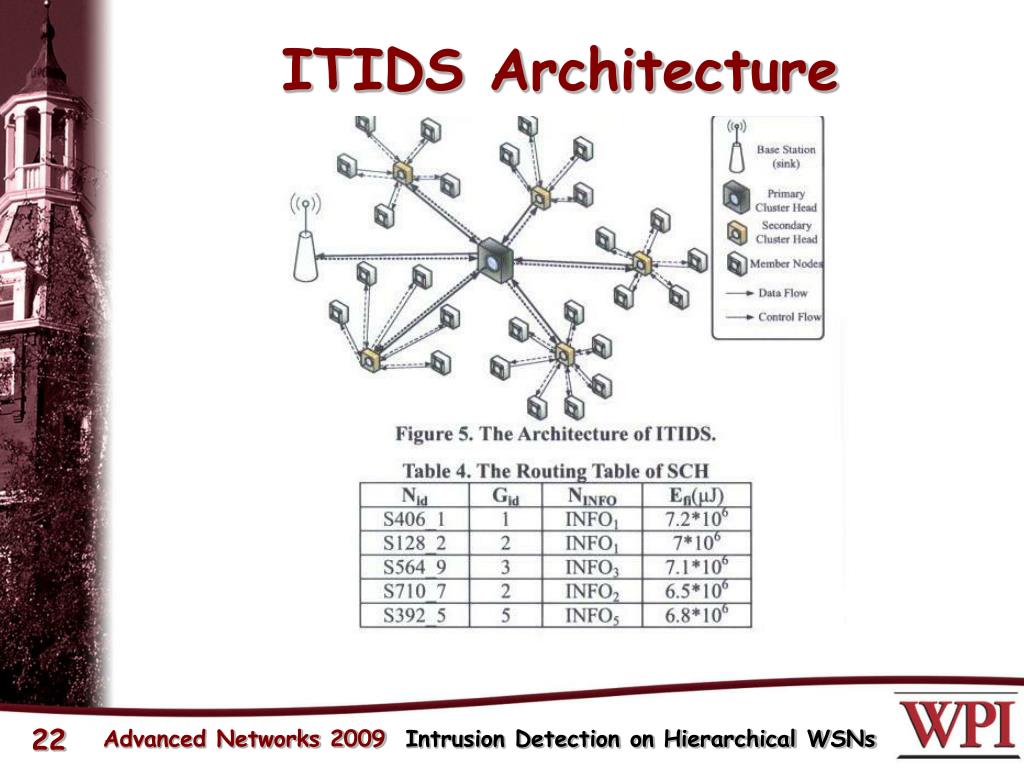 ITIDS Architecture

Base Station (sink)
Primary Cluster Head
Secondary Cluster Head
Member Nodes
Data Flow
Control Flow

Figure 5. The Architecture of ITIDS.

Table 4. The Routing Table of SCH

| $N_{Id}$ | $G_{id}$ | $N_{INFO}$ | $E_{fl}(\mu J)$ |
|---|---|---|---|
| S406_1 | 1 | $INFO_1$ | $7.2*10^6$ |
| S128_2 | 2 | $INFO_1$ | $7*10^6$ |
| S564_9 | 3 | $INFO_3$ | $7.1*10^6$ |
| S710_7 | 2 | $INFO_2$ | $6.5*10^6$ |
| S392_5 | 5 | $INFO_5$ | $6.8*10^6$ |

22 Advanced Networks 2009 Intrusion Detection on Hierarchical WSNs WPI